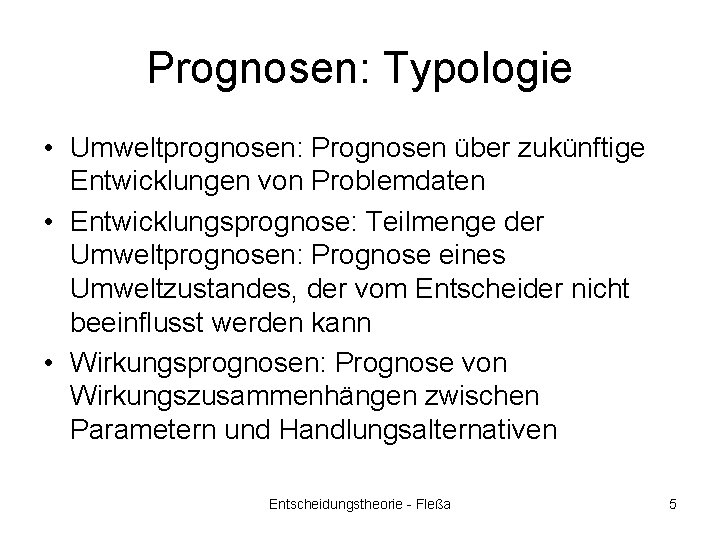 Prognosen: Typologie

• Umweltprognosen: Prognosen über zukünftige Entwicklungen von Problemdaten

• Entwicklungsprognose: Teilmenge der Umweltprognosen: Prognose eines Umweltzustandes, der vom Entscheider nicht beeinflusst werden kann

• Wirkungsprognosen: Prognose von Wirkungszusammenhängen zwischen Parametern und Handlungsalternativen

Entscheidungstheorie - Fleßa

5